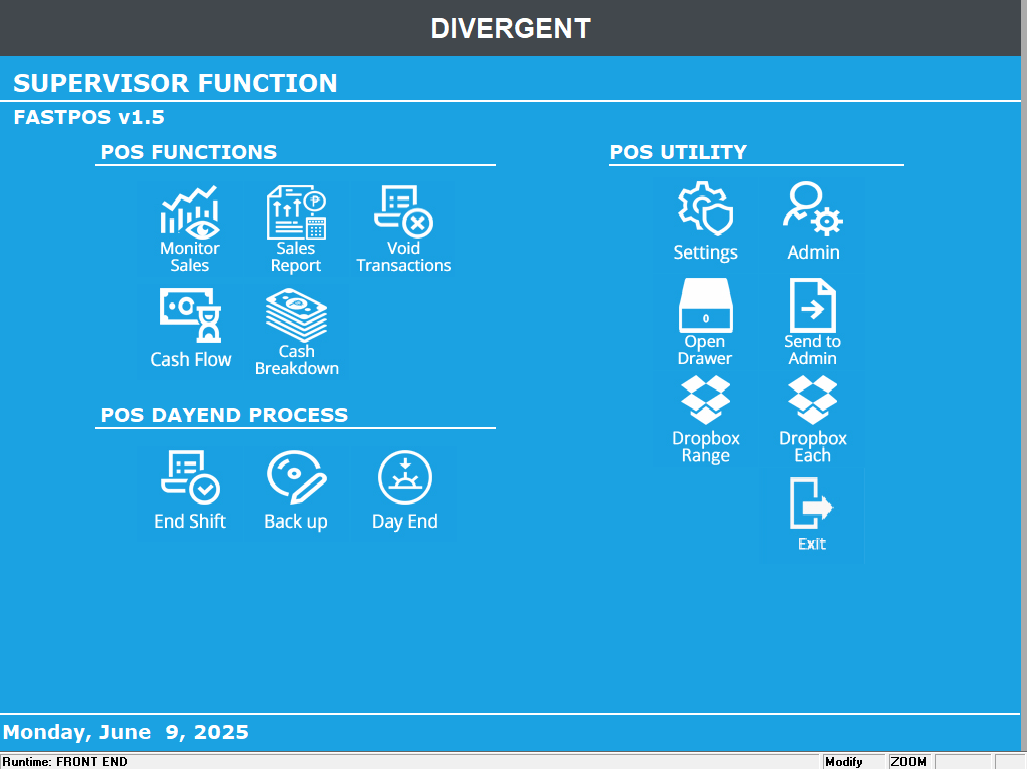 DIVERGENT

SUPERVISOR FUNCTION

FASTPOS v1.5

POS FUNCTIONS

Monitor Sales

Sales Report

Void Transactions

Cash Flow

Cash Breakdown

POS DAYEND PROCESS

End Shift

Back up

Day End

POS UTILITY

Settings

Admin

0

Open Drawer

Send to Admin

Dropbox Range

Dropbox Each

Exit

Monday, June 9, 2025

Runtime: FRONT END

Modify

ZOOM